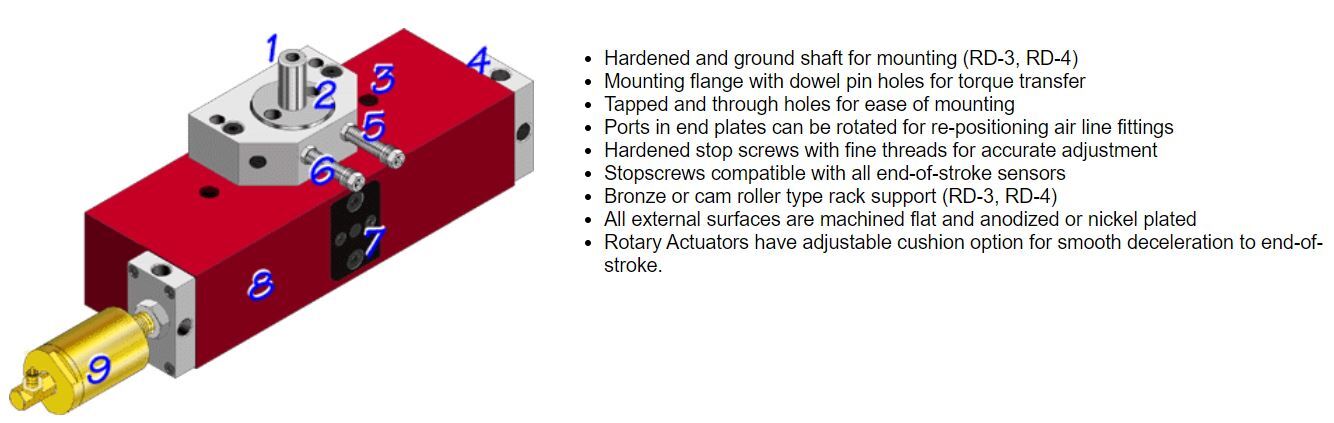 1
2
3
4
5
6
7
8
9

- Hardened and ground shaft for mounting (RD-3, RD-4)
- Mounting flange with dowel pin holes for torque transfer
- Tapped and through holes for ease of mounting
- Ports in end plates can be rotated for re-positioning air line fittings
- Hardened stop screws with fine threads for accurate adjustment
- Stopscrews compatible with all end-of-stroke sensors
- Bronze or cam roller type rack support (RD-3, RD-4)
- All external surfaces are machined flat and anodized or nickel plated
- Rotary Actuators have adjustable cushion option for smooth deceleration to end-of-stroke.